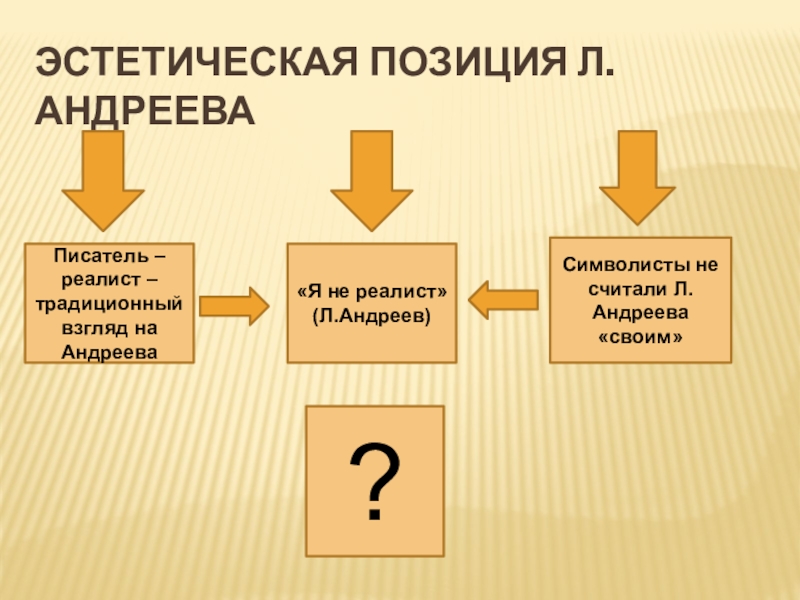 ЭСТЕТИЧЕСКАЯ ПОЗИЦИЯ Л. АНДРЕЕВА

Писатель – реалист – традиционный взгляд на Андреева

«Я не реалист» (Л.Андреев)

Символисты не считали Л. Андреева «своим»

?